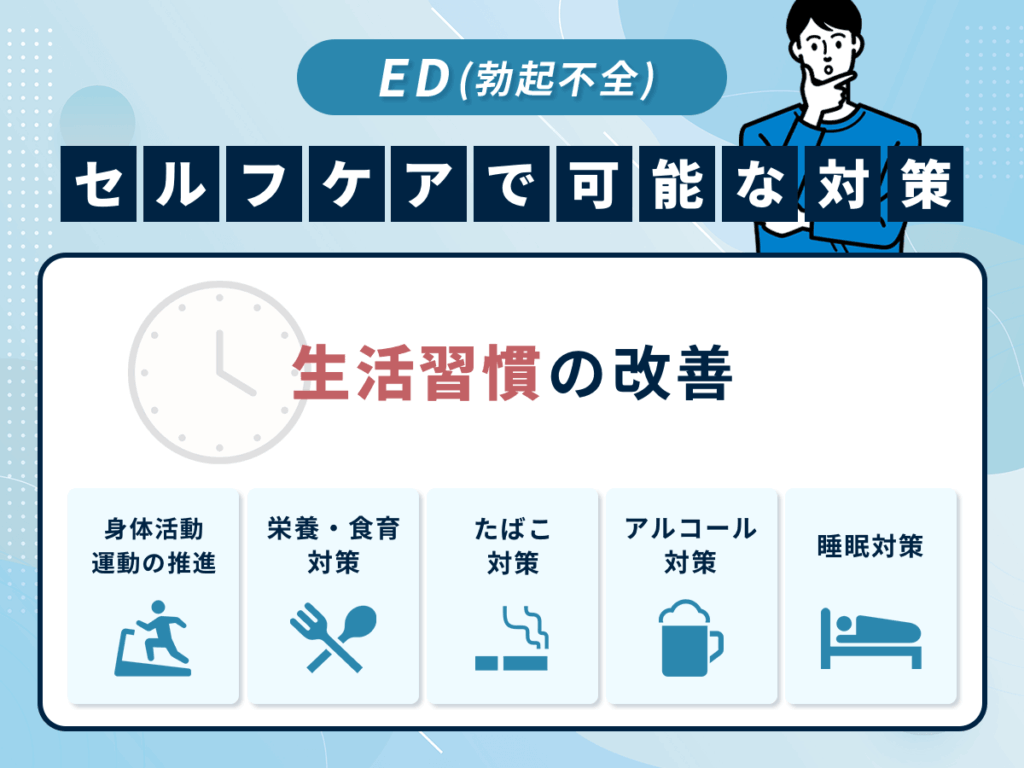 ED(勃起不全)

セルフケアで可能な対策

生活習慣の改善

身体活動
運動の推進

栄養・食育
対策

たばこ
対策

アルコール
対策

睡眠対策